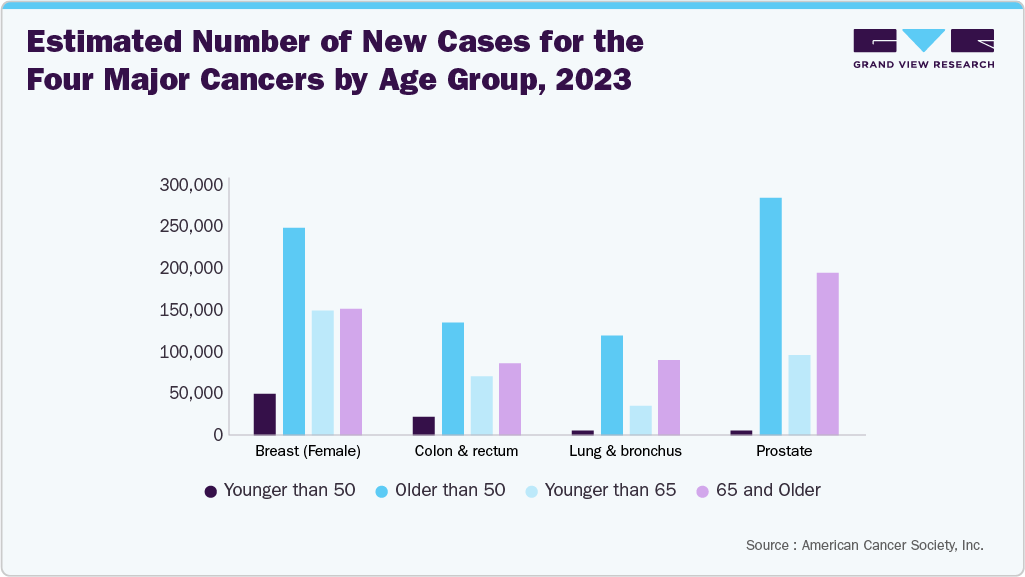 Estimated Number of New Cases for the Four Major Cancers by Age Group, 2023

GRAND VIEW RESEARCH

300,000
250,000
200,000
150,000
100,000
50,000
0

Breast (Female)
Colon & rectum
Lung & bronchus
Prostate

Younger than 50
Older than 50
Younger than 65
65 and Older

Source : American Cancer Society, Inc.